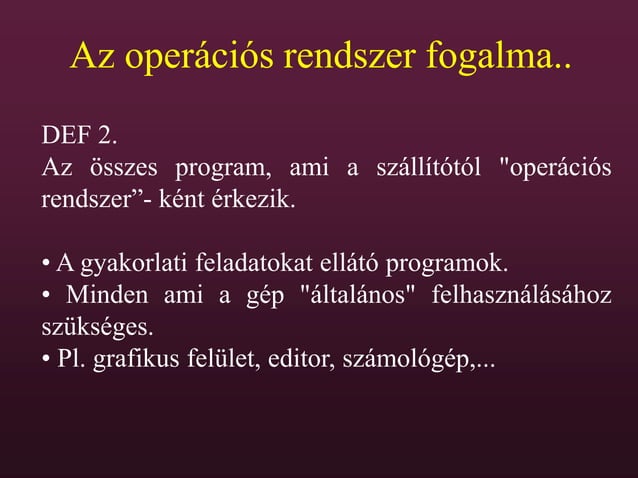 Az operációs rendszer fogalma..

DEF 2.
Az összes program, ami a szállítótól "operációs rendszer”- ként érkezik.

• A gyakorlati feladatokat ellátó programok.
• Minden ami a gép "általános" felhasználásához szükséges.
• Pl. grafikus felület, editor, számológép,...